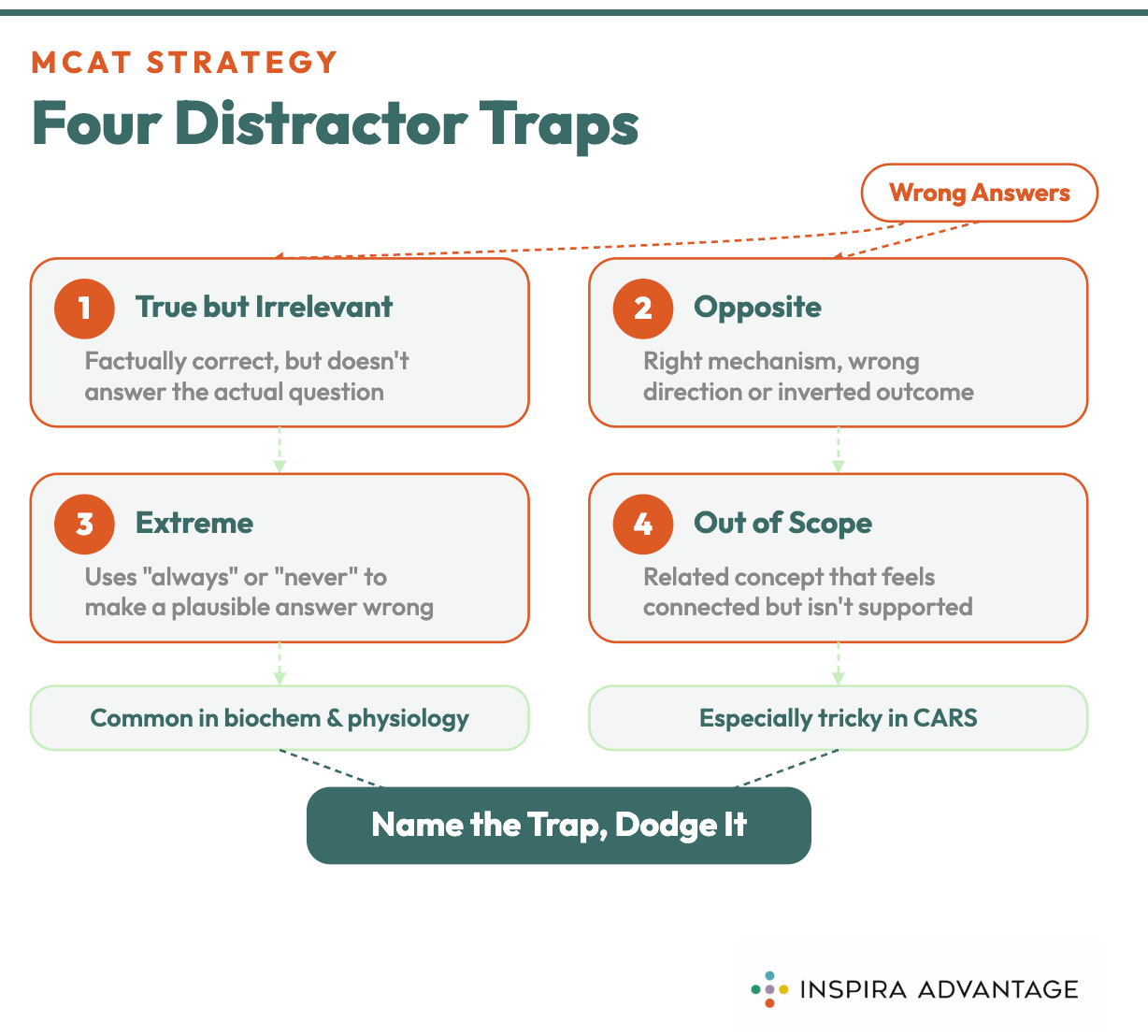 MCAT STRATEGY

Four Distractor Traps

Wrong Answers

1 True but Irrelevant

Factually correct, but doesn't answer the actual question

2 Opposite

Right mechanism, wrong direction or inverted outcome

3 Extreme

Uses "always" or "never" to make a plausible answer wrong

4 Out of Scope

Related concept that feels connected but isn't supported

Common in biochem & physiology

Especially tricky in CARS

Name the Trap, Dodge It

INSPIRA ADVANTAGE